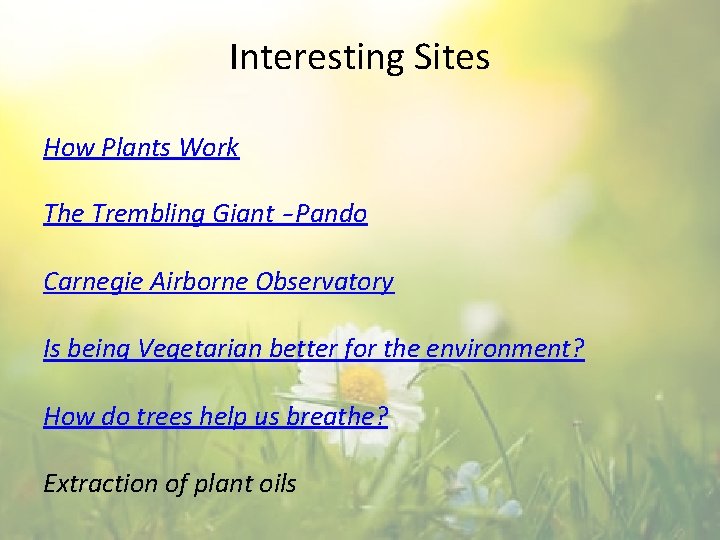 Interesting Sites

How Plants Work

The Trembling Giant –Pando

Carnegie Airborne Observatory

Is being Vegetarian better for the environment?

How do trees help us breathe?

Extraction of plant oils